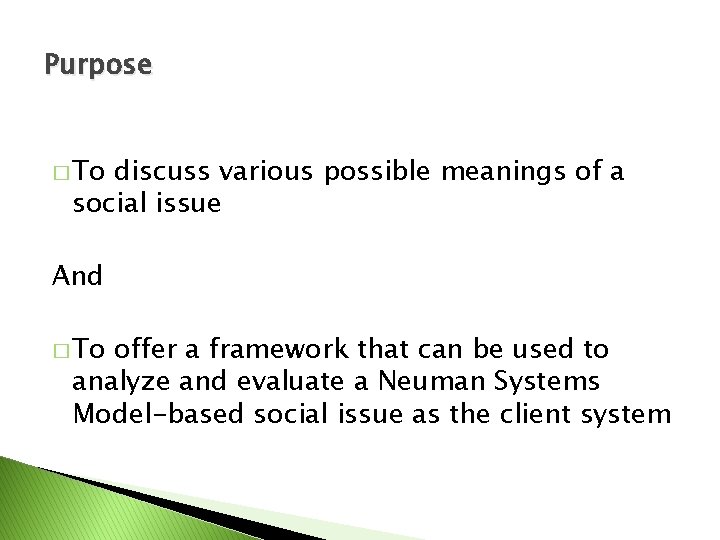 Purpose

□ To discuss various possible meanings of a social issue

And

□ To offer a framework that can be used to analyze and evaluate a Neuman Systems Model-based social issue as the client system